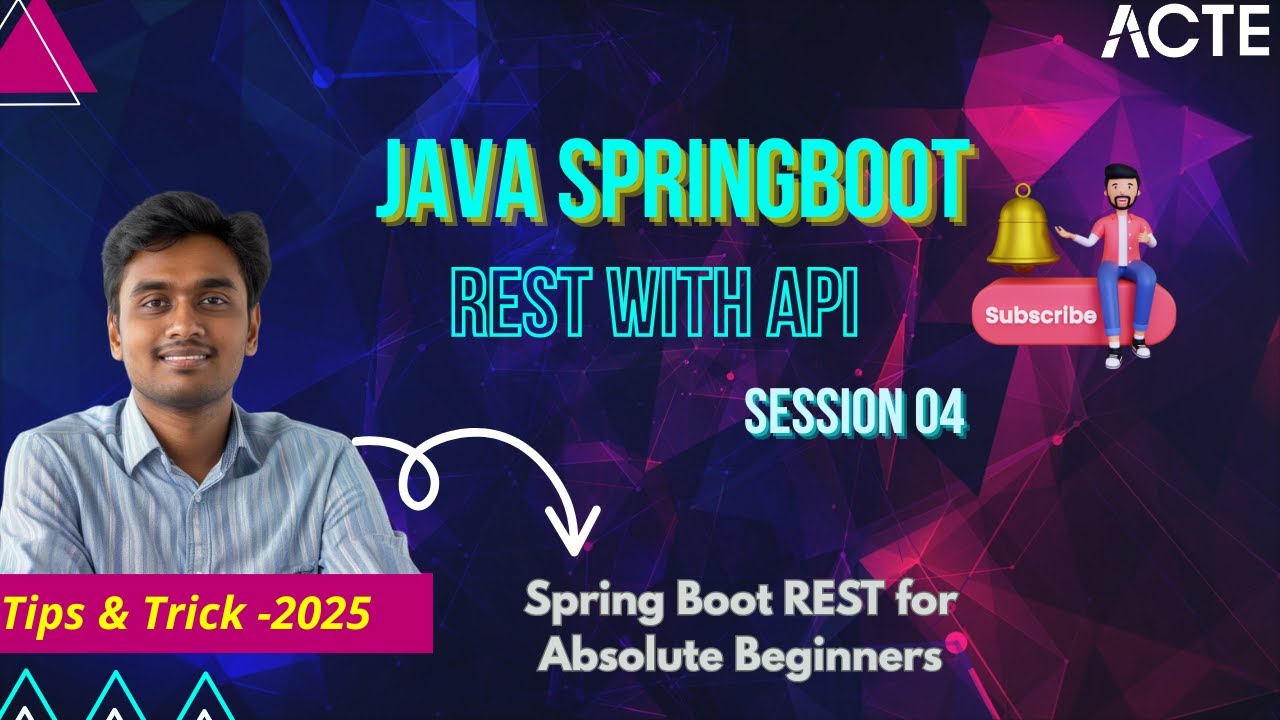 ACTE

JAVA SPRINGBOOT

REST WITH API

Subscribe

SESSION 04

Tips & Trick -2025

Spring Boot REST for Absolute Beginners